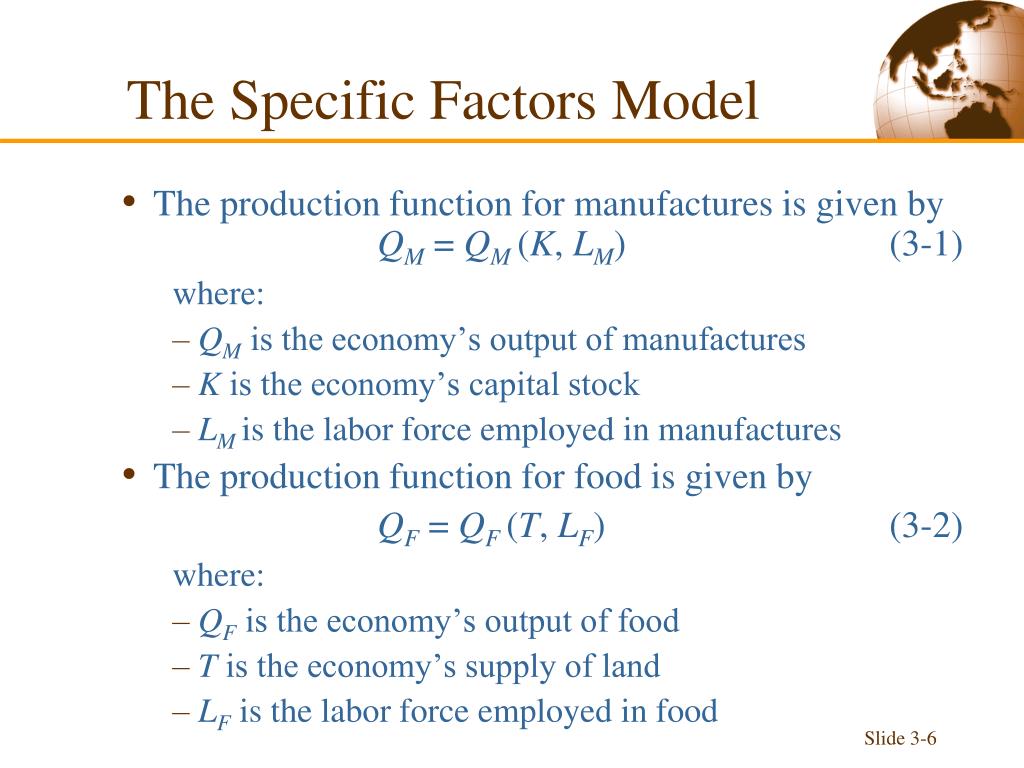 The Specific Factors Model

• The production function for manufactures is given by
$Q_M = Q_M (K, L_M)$ (3-1)

where:

– $Q_M$ is the economy's output of manufactures

– $K$ is the economy's capital stock

– $L_M$ is the labor force employed in manufactures

• The production function for food is given by
$Q_F = Q_F (T, L_F)$ (3-2)

where:

– $Q_F$ is the economy's output of food

– $T$ is the economy's supply of land

– $L_F$ is the labor force employed in food

Slide 3-6